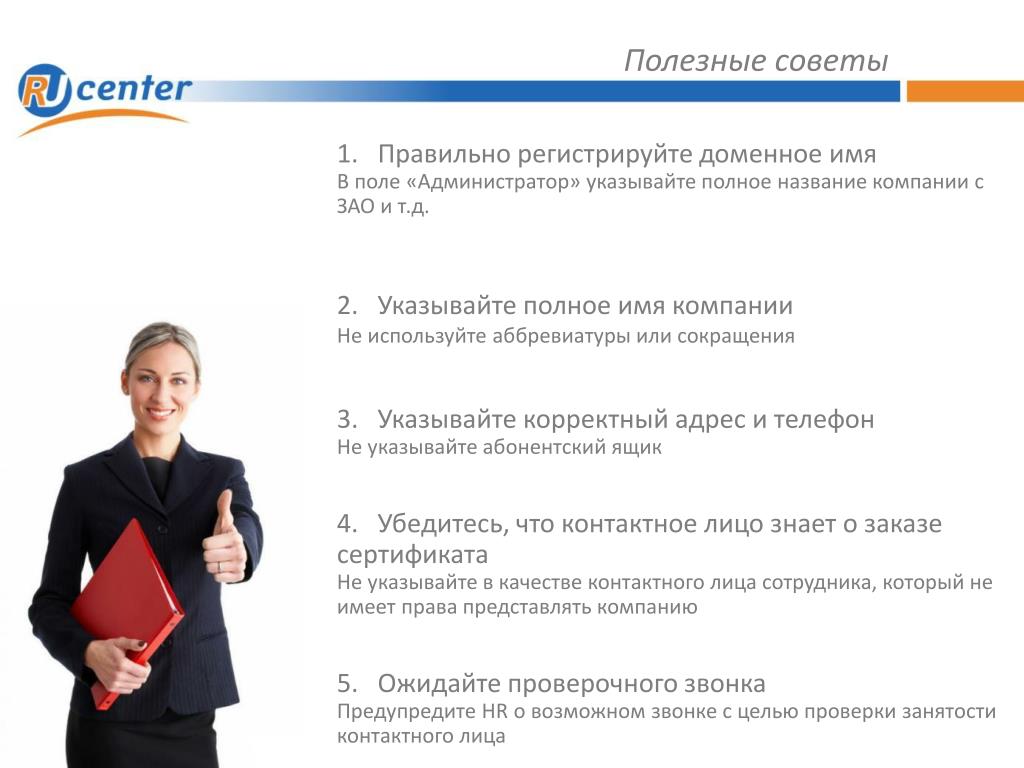 RU center

Полезные советы

1. Правильно регистрируйте доменное имя
В поле «Администратор» указывайте полное название компании с ЗАО и т.д.

2. Указывайте полное имя компании
Не используйте аббревиатуры или сокращения

3. Указывайте корректный адрес и телефон
Не указывайте абонентский ящик

4. Убедитесь, что контактное лицо знает о заказе сертификата
Не указывайте в качестве контактного лица сотрудника, который не имеет права представлять компанию

5. Ожидайте проверочного звонка
Предупредите HR о возможном звонке с целью проверки занятости контактного лица